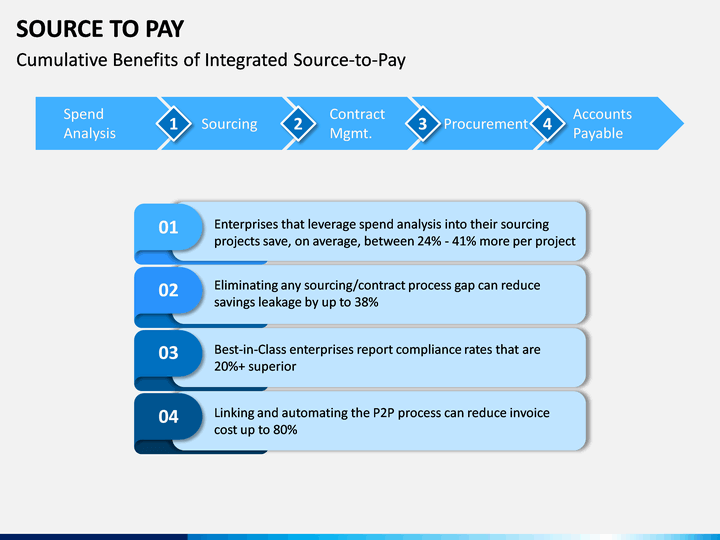 SOURCE TO PAY

Cumulative Benefits of Integrated Source-to-Pay

Spend Analysis

1

Sourcing

2

Contract Mgmt.

3

Procurement

4

Accounts Payable

01

Enterprises that leverage spend analysis into their sourcing projects save, on average, between 24% - 41% more per project

02

Eliminating any sourcing/contract process gap can reduce savings leakage by up to 38%

03

Best-in-Class enterprises report compliance rates that are 20%+ superior

04

Linking and automating the P2P process can reduce invoice cost up to 80%